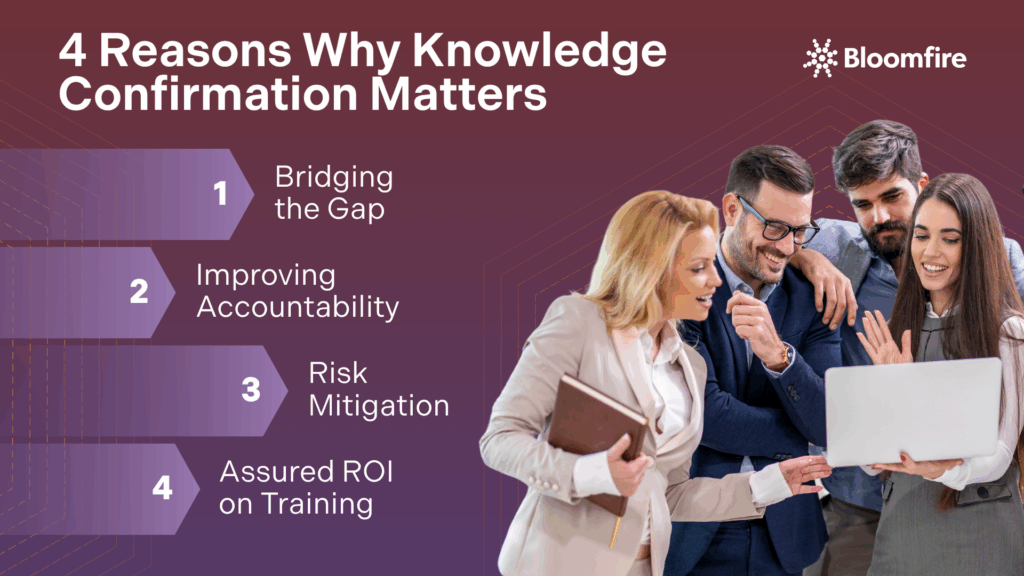 4 Reasons Why Knowledge Confirmation Matters

Bloomfire

1 Bridging the Gap

2 Improving Accountability

3 Risk Mitigation

4 Assured ROI on Training